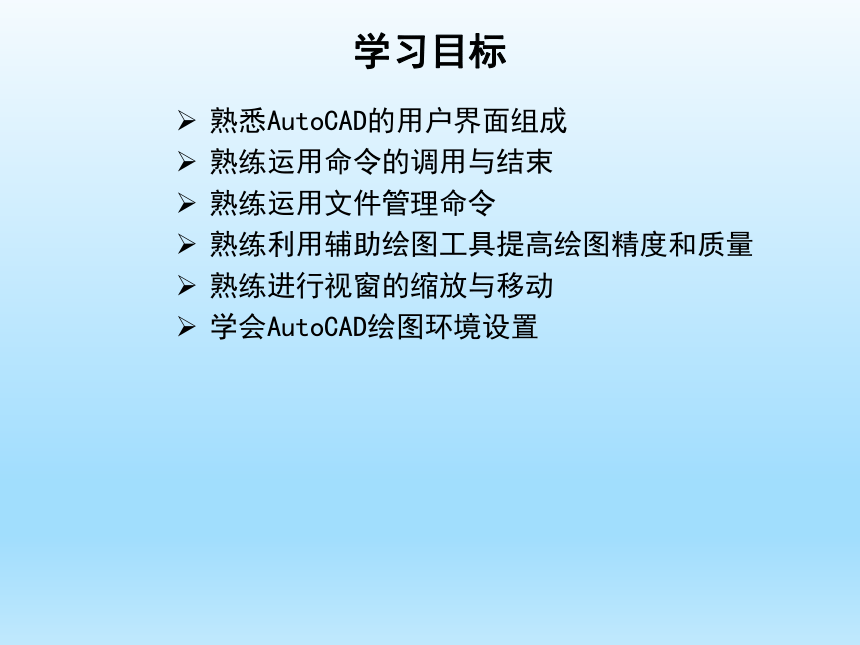 学习目标

➢ 熟悉AutoCAD的用户界面组成
➢ 熟练运用命令的调用与结束
➢ 熟练运用文件管理命令
➢ 熟练利用辅助绘图工具提高绘图精度和质量
➢ 熟练进行视窗的缩放与移动
➢ 学会AutoCAD绘图环境设置